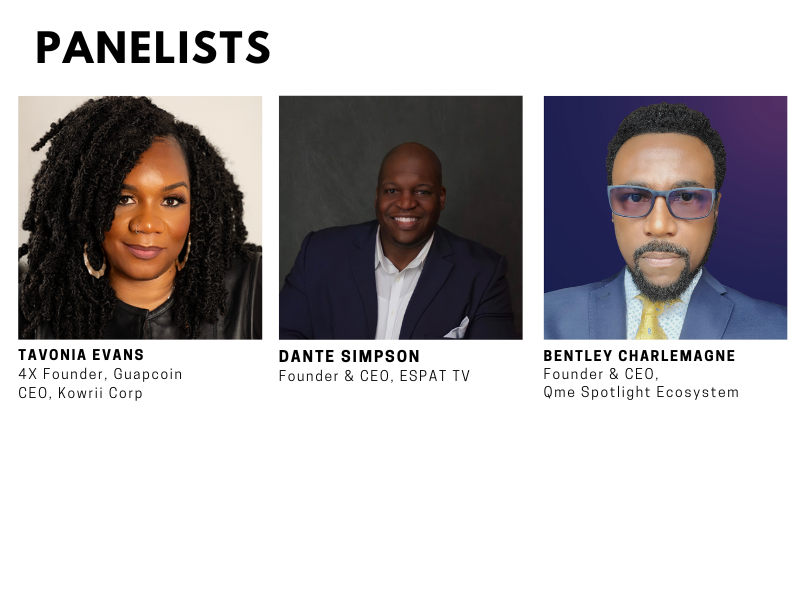 PANELISTS

TAVONIA EVANS
4X Founder, Guapcoin
CEO, Kowrii Corp

DANTE SIMPSON
Founder & CEO, ESPAT TV

BENTLEY CHARLEMAGNE
Founder & CEO,
Qme Spotlight Ecosystem